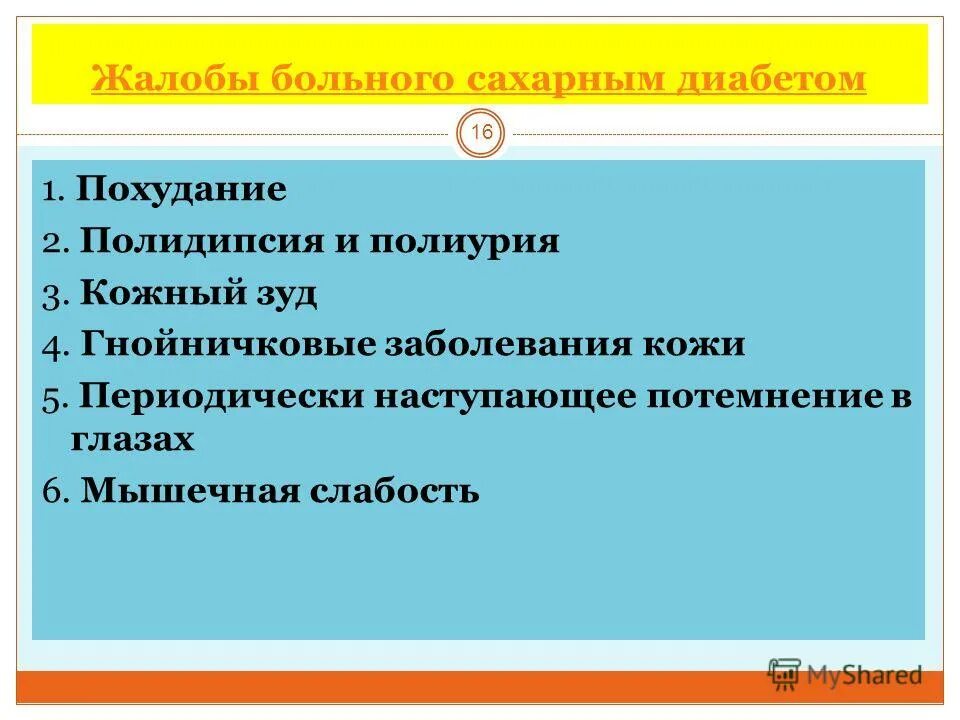 Жалобы больного сахарным диабетом

16

1. Похудание
2. Полидипсия и полиурия
3. Кожный зуд
4. Гнойничковые заболевания кожи
5. Периодически наступающее потемнение в глазах
6. Мышечная слабость

MyShared